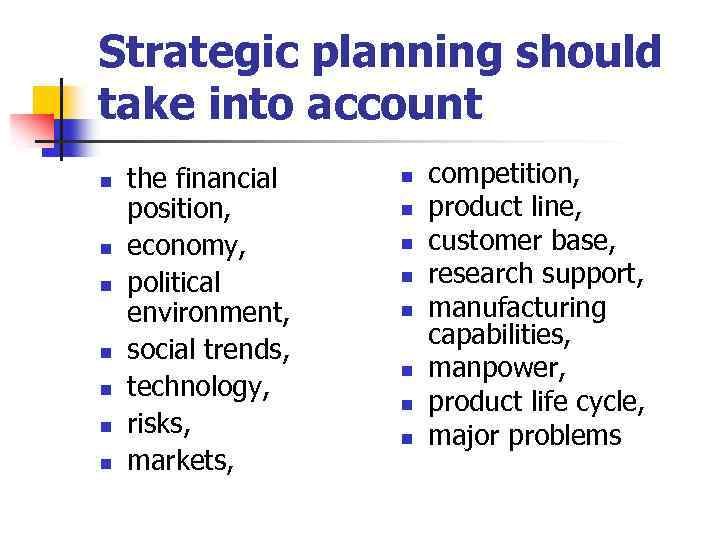 Strategic planning should take into account

- the financial position,
- economy,
- political environment,
- social trends,
- technology,
- risks,
- markets,

- competition,
- product line,
- customer base,
- research support,
- manufacturing capabilities,
- manpower,
- product life cycle,
- major problems